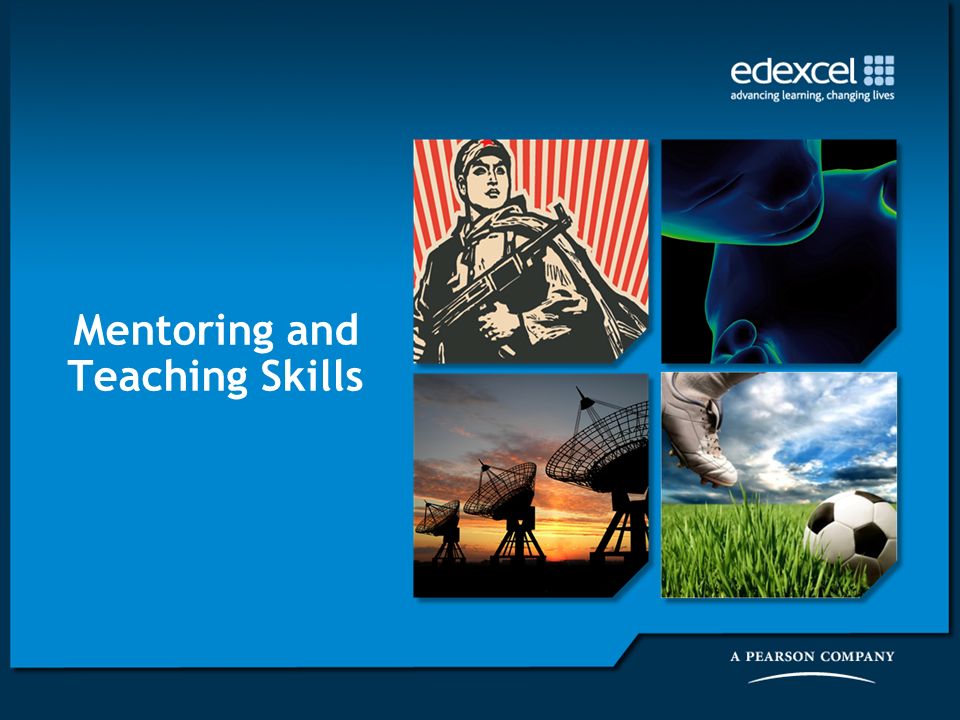 edexcel
advancing learning, changing lives

Mentoring and Teaching Skills

A PEARSON COMPANY